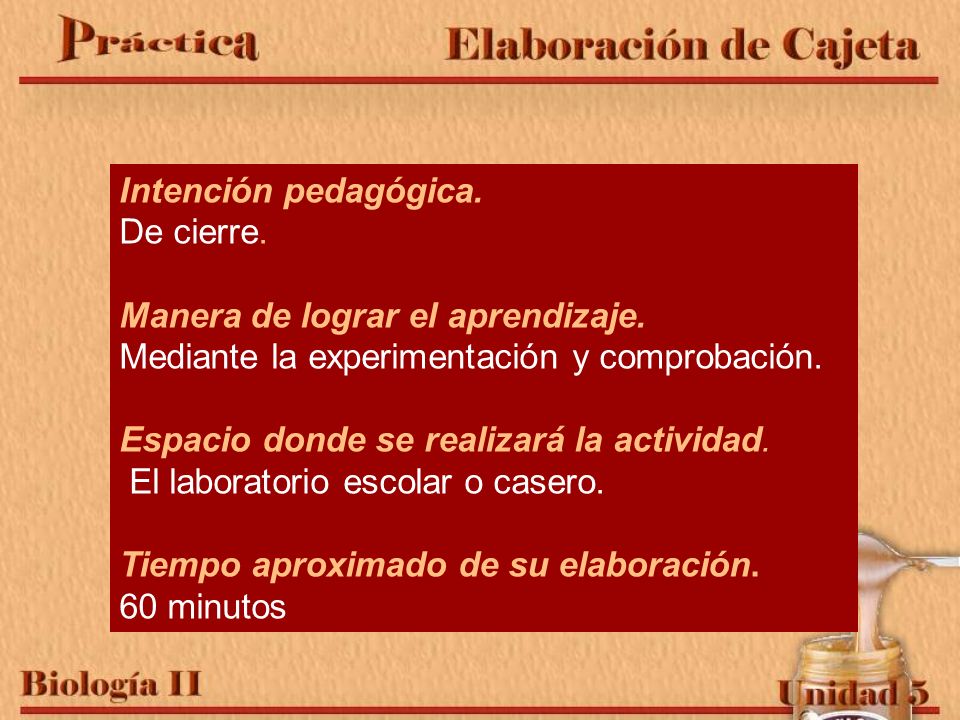 Práctica

Elaboración de Cajeta

Intención pedagógica.
De cierre.

Manera de lograr el aprendizaje.
Mediante la experimentación y comprobación.

Espacio donde se realizará la actividad.
El laboratorio escolar o casero.

Tiempo aproximado de su elaboración.
60 minutos

Biología II

Unidad 5